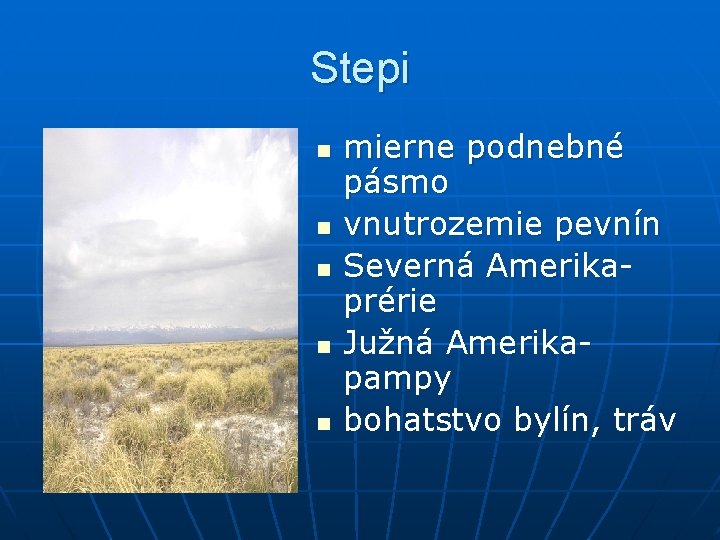 Stepi

- mierne podnebné pásmo
- vnutrozemie pevnín
- Severná Amerika-prérie
- Južná Amerika-pampy
- bohatstvo bylín, tráv